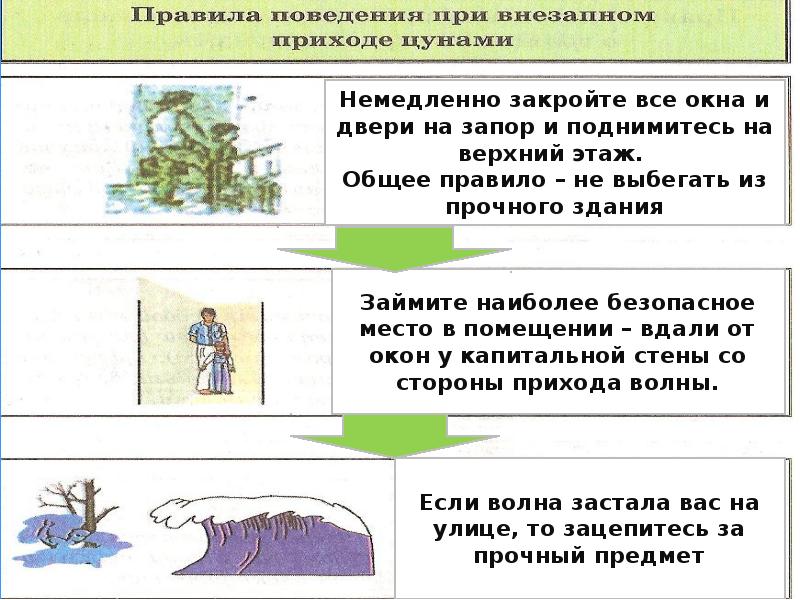 Правила поведения при внезапном приходе цунами

Немедленно закройте все окна и двери на запор и поднимитесь на верхний этаж.
Общее правило – не выбегать из прочного здания

Займите наиболее безопасное место в помещении – вдали от окон у капитальной стены со стороны прихода волны.

Если волна застала вас на улице, то зацепитесь за прочный предмет